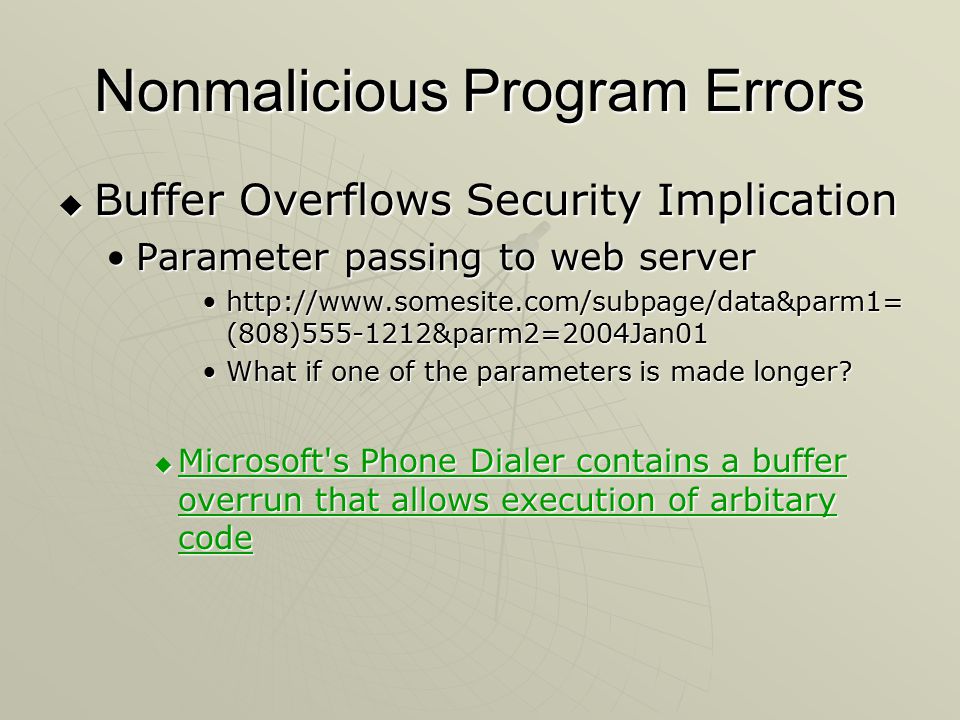 Nonmalicious Program Errors

◆ Buffer Overflows Security Implication

• Parameter passing to web server

• http://www.somesite.com/subpage/data&parm1=(808)555-1212&parm2=2004Jan01

• What if one of the parameters is made longer?

◆ Microsoft's Phone Dialer contains a buffer overrun that allows execution of arbitary code